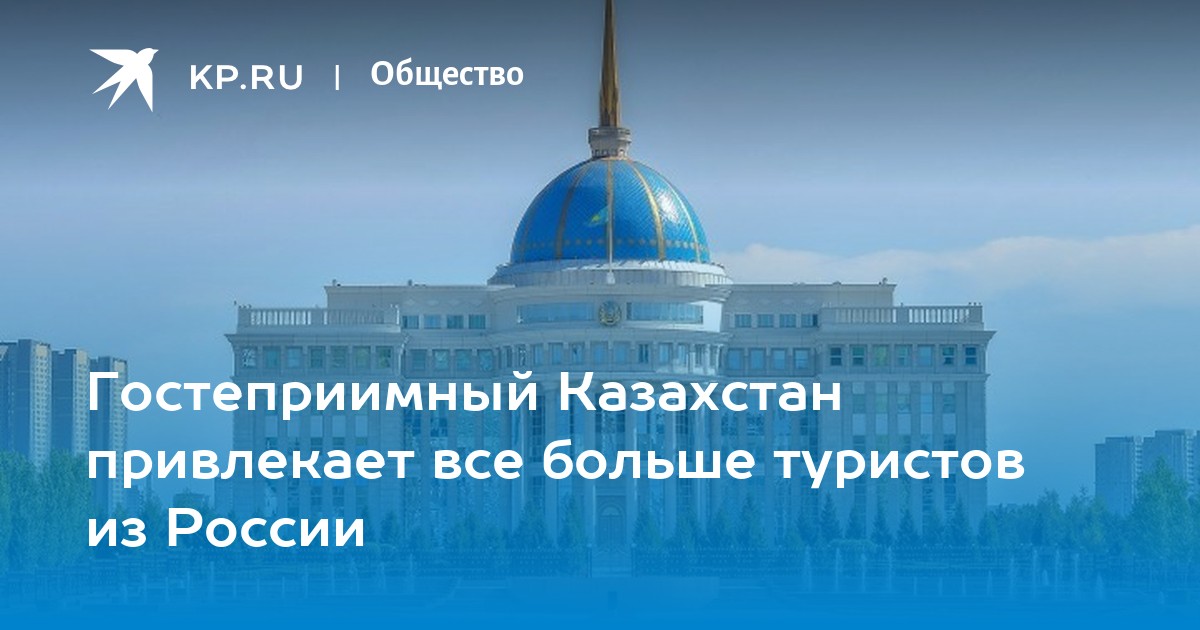 KP.RU | Общество

Гостеприимный Казахстан привлекает все больше туристов из России